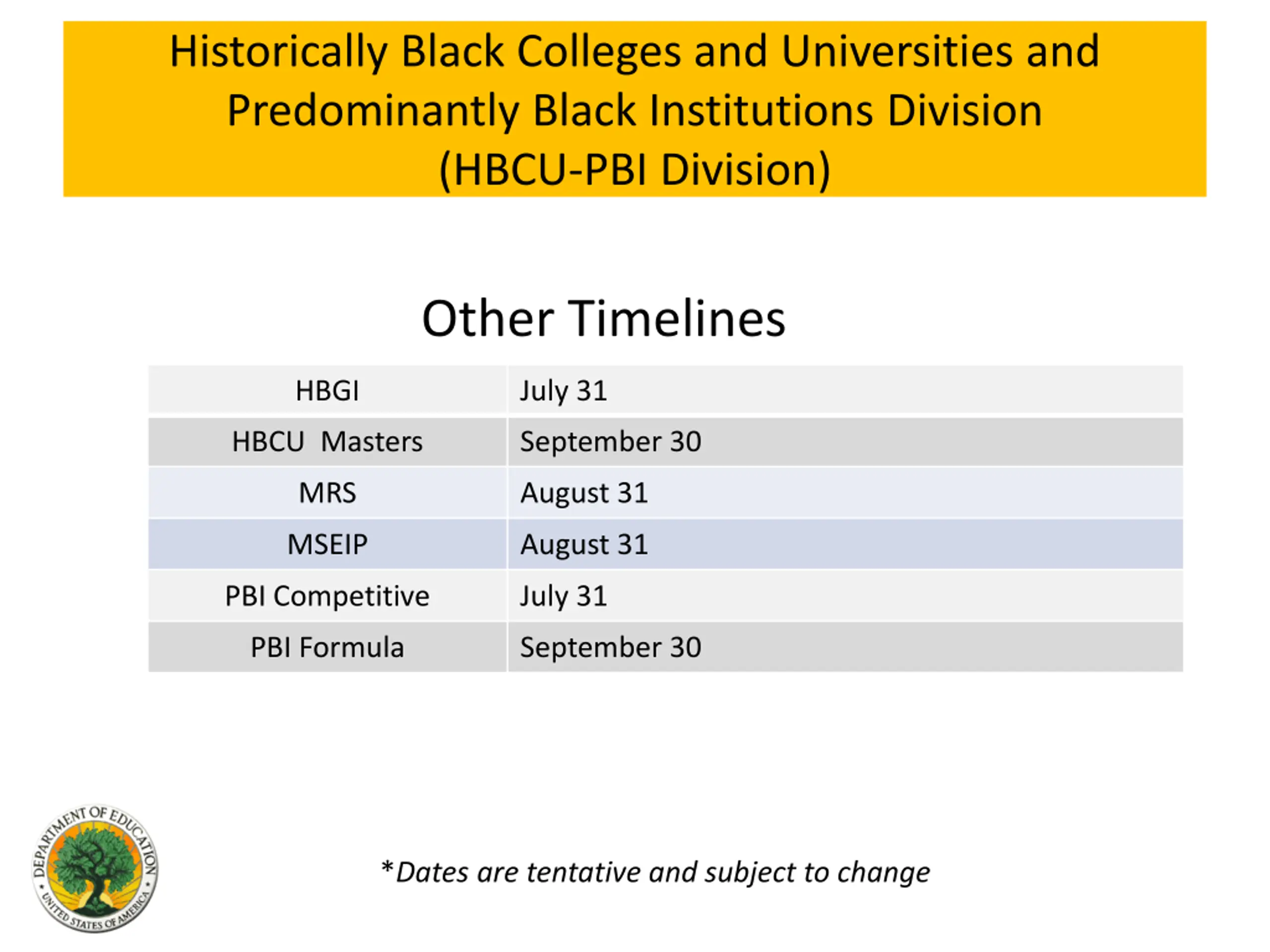 Historically Black Colleges and Universities and Predominantly Black Institutions Division (HBCU-PBI Division)

Other Timelines

| HBGI | July 31 |
|---|---|
| HBCU  Masters | September 30 |
| MRS | August 31 |
| MSEIP | August 31 |
| PBI Competitive | July 31 |
| PBI Formula | September 30 |

DEPARTMENT OF EDUCATION
UNITED STATES OF AMERICA

*Dates are tentative and subject to change